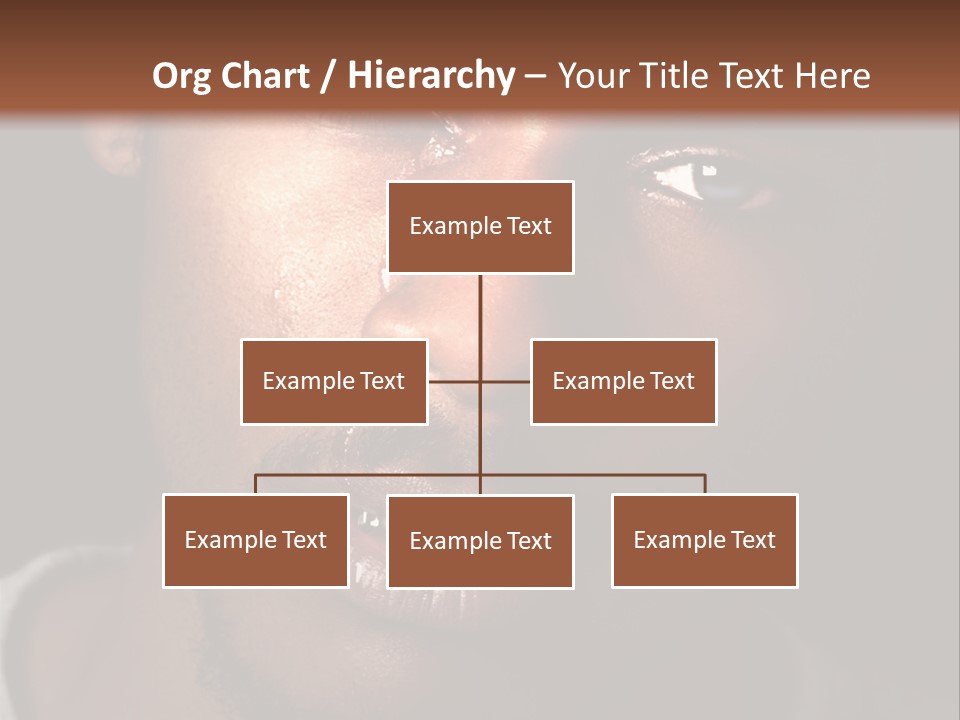 Org Chart / Hierarchy – Your Title Text Here

Example Text

Example Text

Example Text

Example Text

Example Text

Example Text